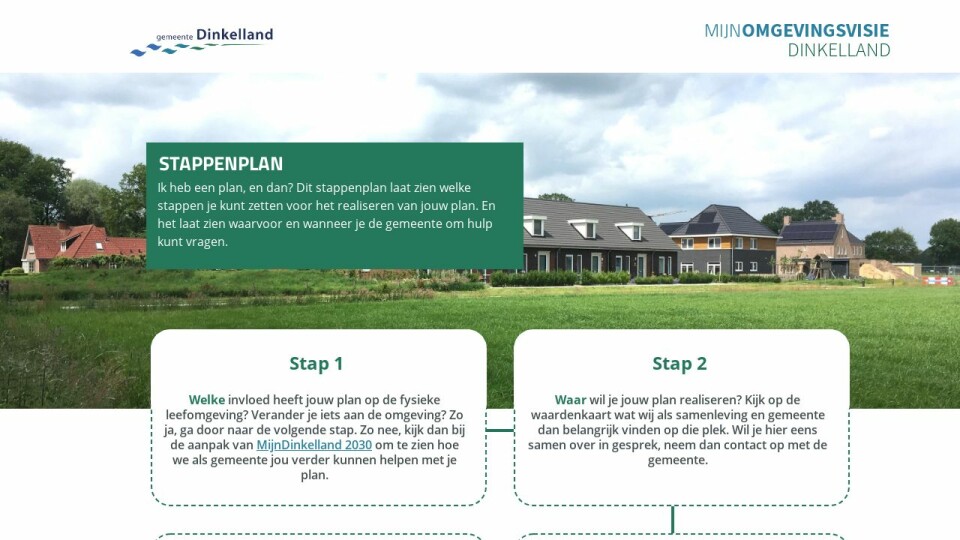 gemeente Dinkelland

MIJNOMGEVINGSVISIE
DINKELLAND

STAPPENPLAN

Ik heb een plan, en dan? Dit stappenplan laat zien welke stappen je kunt zetten voor het realiseren van jouw plan. En het laat zien waarvoor en wanneer je de gemeente om hulp kunt vragen.

Stap 1

Welke invloed heeft jouw plan op de fysieke leefomgeving? Verander je iets aan de omgeving? Zo ja, ga door naar de volgende stap. Zo nee, kijk dan bij de aanpak van MijnDinkelland 2030 om te zien hoe we als gemeente jou verder kunnen helpen met je plan.

Stap 2

Waar wil je jouw plan realiseren? Kijk op de waardenkaart wat wij als samenleving en gemeente dan belangrijk vinden op die plek. Wil je hier eens samen over in gesprek, neem dan contact op met de gemeente.